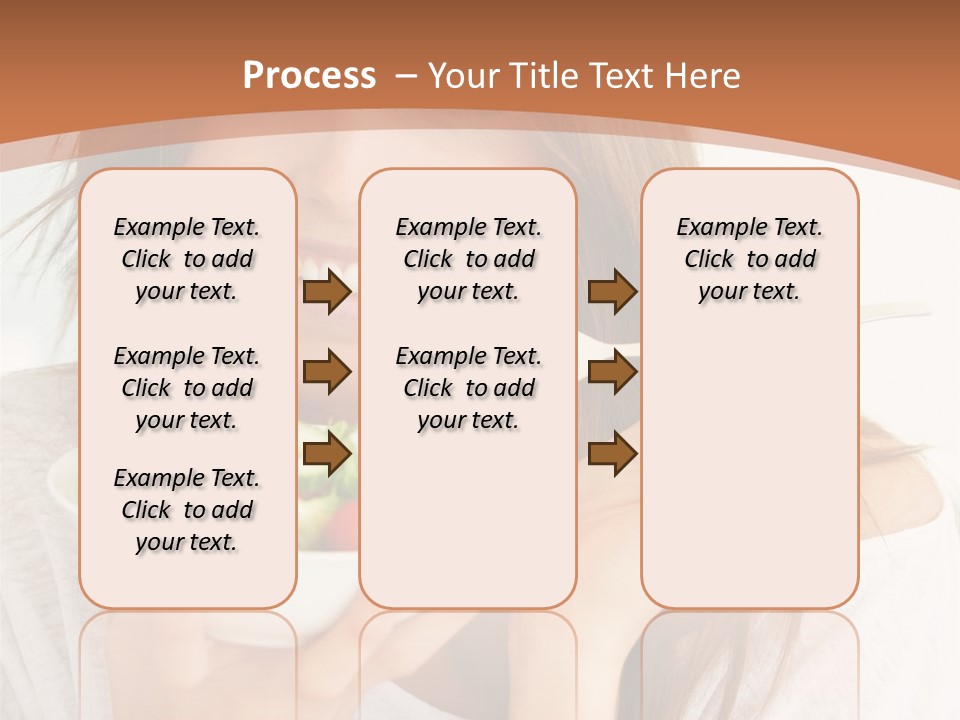 Process – Your Title Text Here

Example Text. Click to add your text.

Example Text. Click to add your text.

Example Text. Click to add your text.

Example Text. Click to add your text.

Example Text. Click to add your text.

Example Text. Click to add your text.